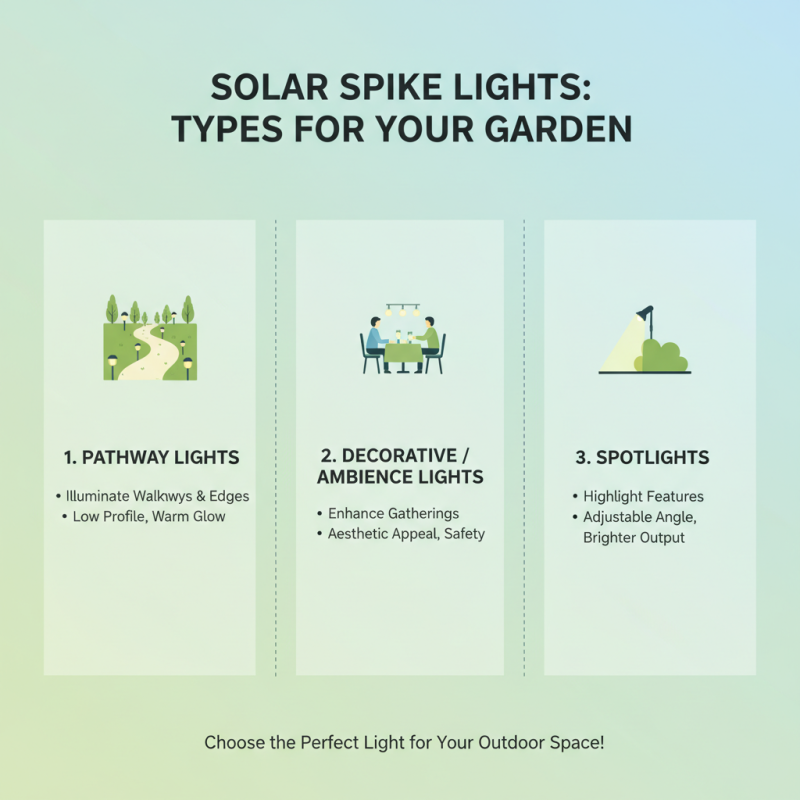 SOLAR SPIKE LIGHTS: TYPES FOR YOUR GARDEN

1. PATHWAY LIGHTS

• Illuminate Walkwys & Edges
• Low Profile, Warm Glow

2. DECORATIVE / AMBIENCE LIGHTS

• Enhance Gatherings
• Aesthetic Appeal, Safety

3. SPOTLIGHTS

• Highlight Features
• Adjustable Angle, Brighter Output

Choose the Perfect Light for Your Outdoor Space!